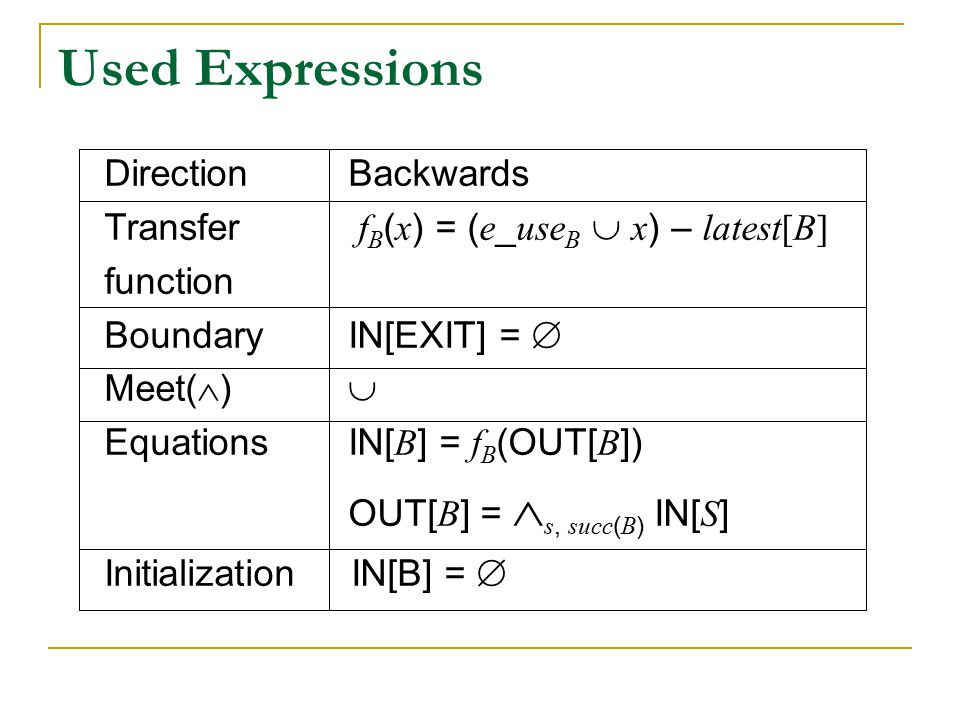 Used Expressions

| Direction | Backwards |
|---|---|
| Transfer function | $f_B(x) = (e\_use_B \cup x) - latest[B]$ |
| Boundary | IN[EXIT] = $\emptyset$ |
| Meet($\wedge$) | $\cup$ |
| Equations | IN[$B$] = $f_B$(OUT[$B$]) OUT[$B$] = $\wedge_{s,\ succ(B)}$ IN[$S$] |
| Initialization | IN[B] = $\emptyset$ |